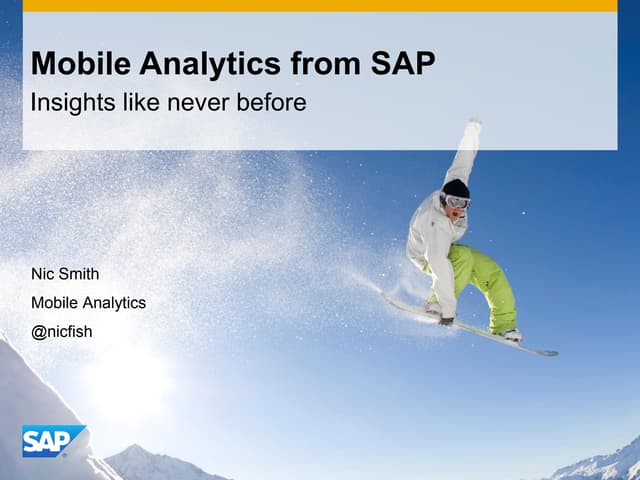 Mobile Analytics from SAP
Insights like never before

Nic Smith
Mobile Analytics
@nicfish

SAP